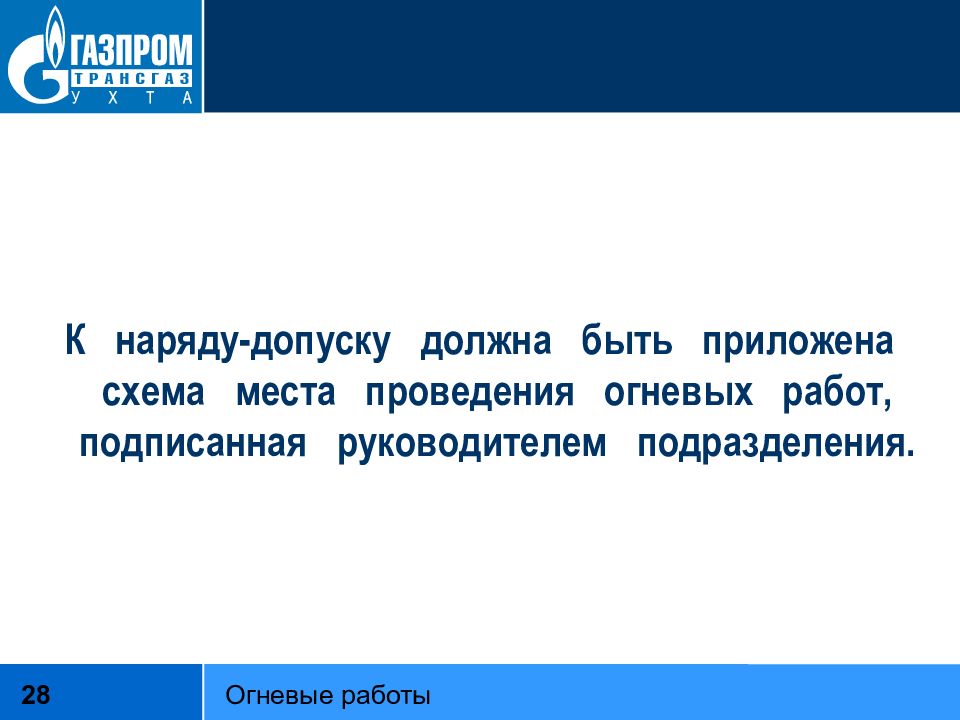 ГАЗПРОМ
ТРАНСГАЗ
УХТА

К наряду-допуску должна быть приложена схема места проведения огневых работ, подписанная руководителем подразделения.

28

Огневые работы